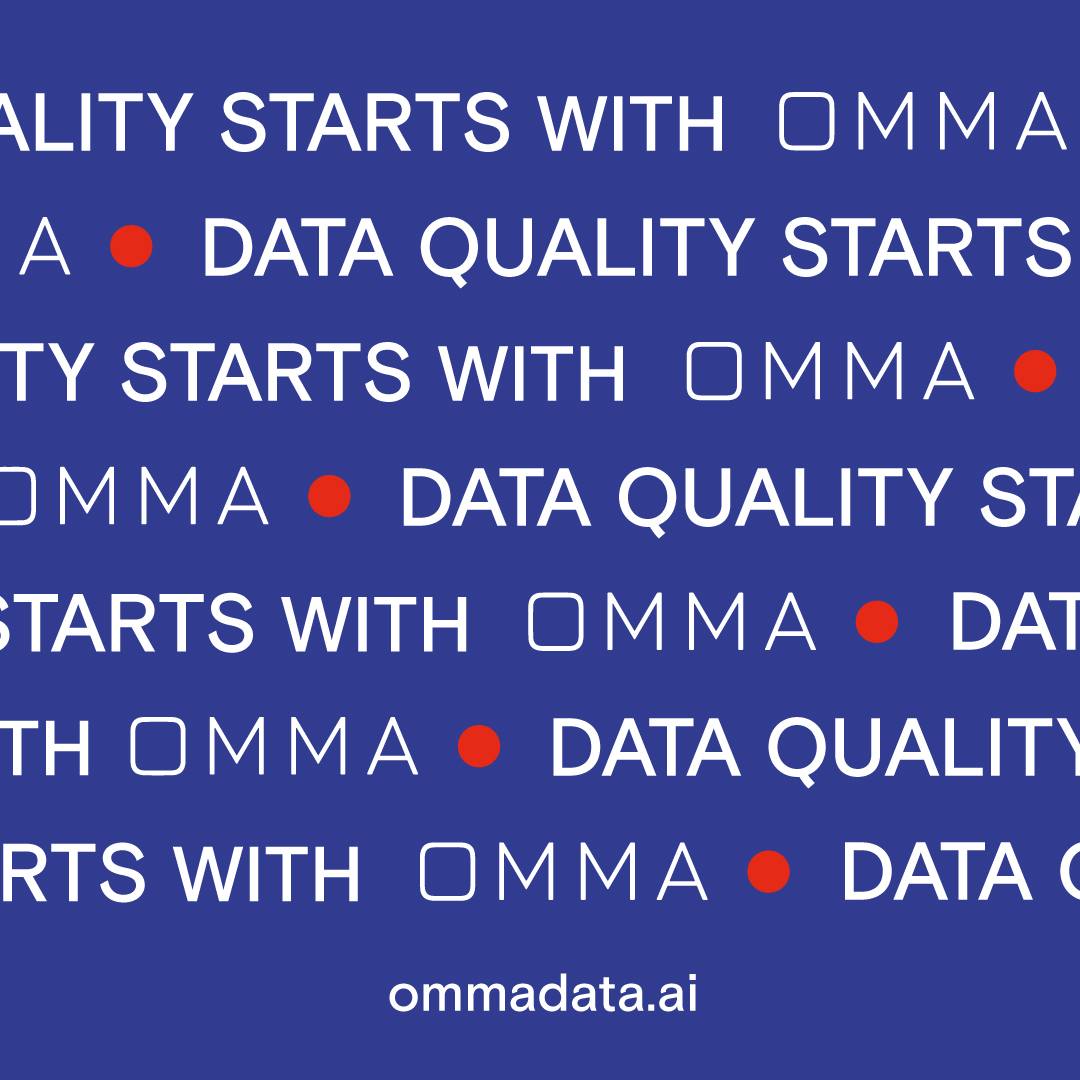 ALITY STARTS WITH OMMA

A • DATA QUALITY STARTS

TY STARTS WITH OMMA •

OMMA • DATA QUALITY STA

STARTS WITH OMMA • DAT

TH OMMA • DATA QUALITY

RTS WITH OMMA • DATA

ommadata.ai